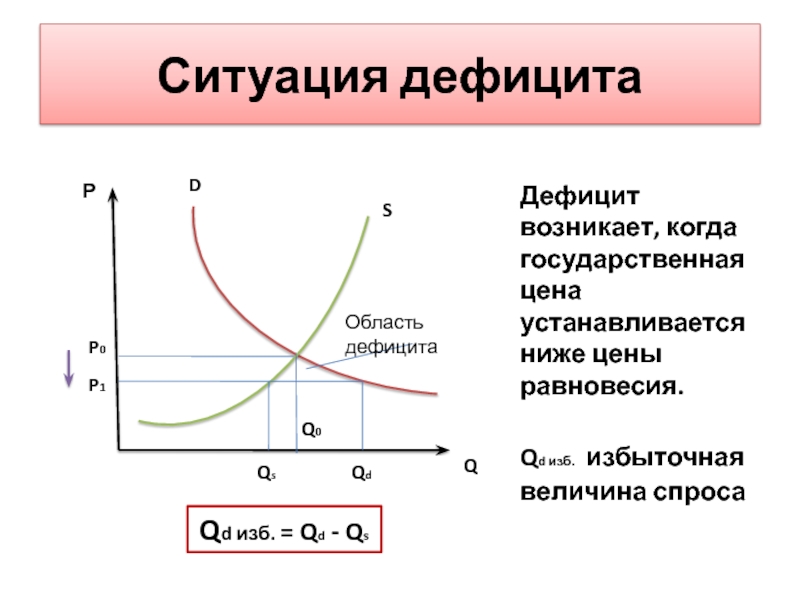 Ситуация дефицита

P
D
S
Область дефицита
$P_0$
$P_1$
$Q_0$
$Q_s$
$Q_d$
Q

$Q_{d\ изб.} = Q_d - Q_s$

Дефицит возникает, когда государственная цена устанавливается ниже цены равновесия.

$Q_{d\ изб.}$ избыточная величина спроса